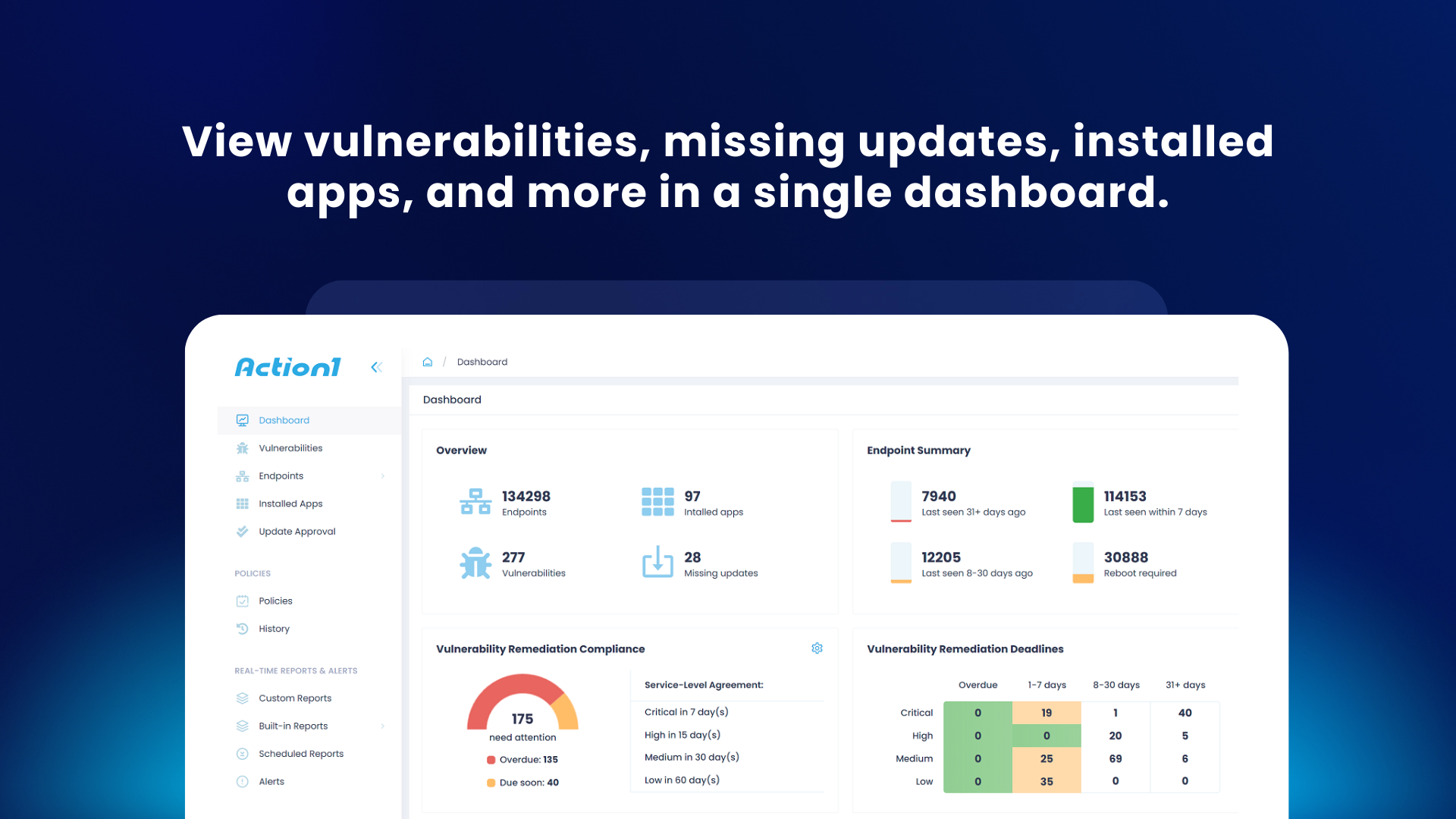 View vulnerabilities, missing updates, installed apps, and more in a single dashboard.

Action1

Dashboard
Vulnerabilities
Endpoints
Installed Apps
Update Approval

POLICIES
Policies
History

REAL-TIME REPORTS & ALERTS
Custom Reports
Built-in Reports
Scheduled Reports
Alerts

/ Dashboard

Dashboard

Overview

134298
Endpoints

97
Intalled apps

277
Vulnerabilities

28
Missing updates

Endpoint Summary

7940
Last seen 31+ days ago

114153
Last seen within 7 days

12205
Last seen 8-30 days ago

30888
Reboot required

Vulnerability Remediation Compliance

175
need attention

Overdue: 135

Due soon: 40

Service-Level Agreement:
Critical in 7 day(s)
High in 15 day(s)
Medium in 30 day(s)
Low in 60 day(s)

Vulnerability Remediation Deadlines

| | Overdue | 1-7 days | 8-30 days | 31+ days |
|---|---|---|---|---|
| Critical | 0 | 19 | 1 | 40 |
| High | 0 | 0 | 20 | 5 |
| Medium | 0 | 25 | 69 | 6 |
| Low | 0 | 35 | 0 | 0 |